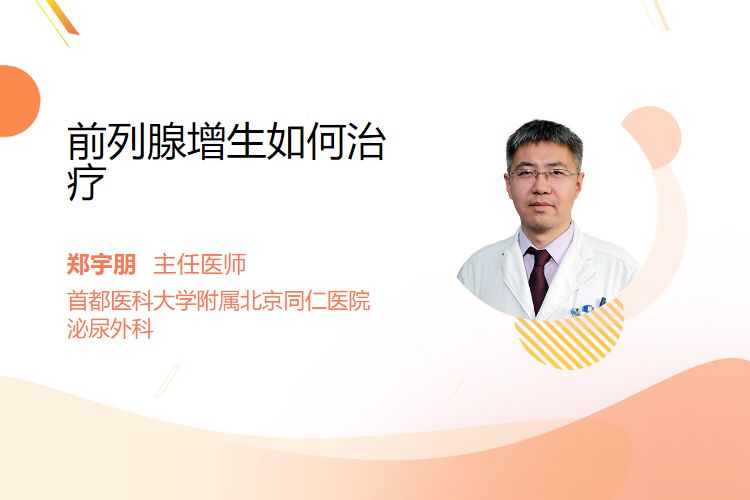 前列腺增生如何治疗

郑宇朋 主任医师

首都医科大学附属北京同仁医院
泌尿外科